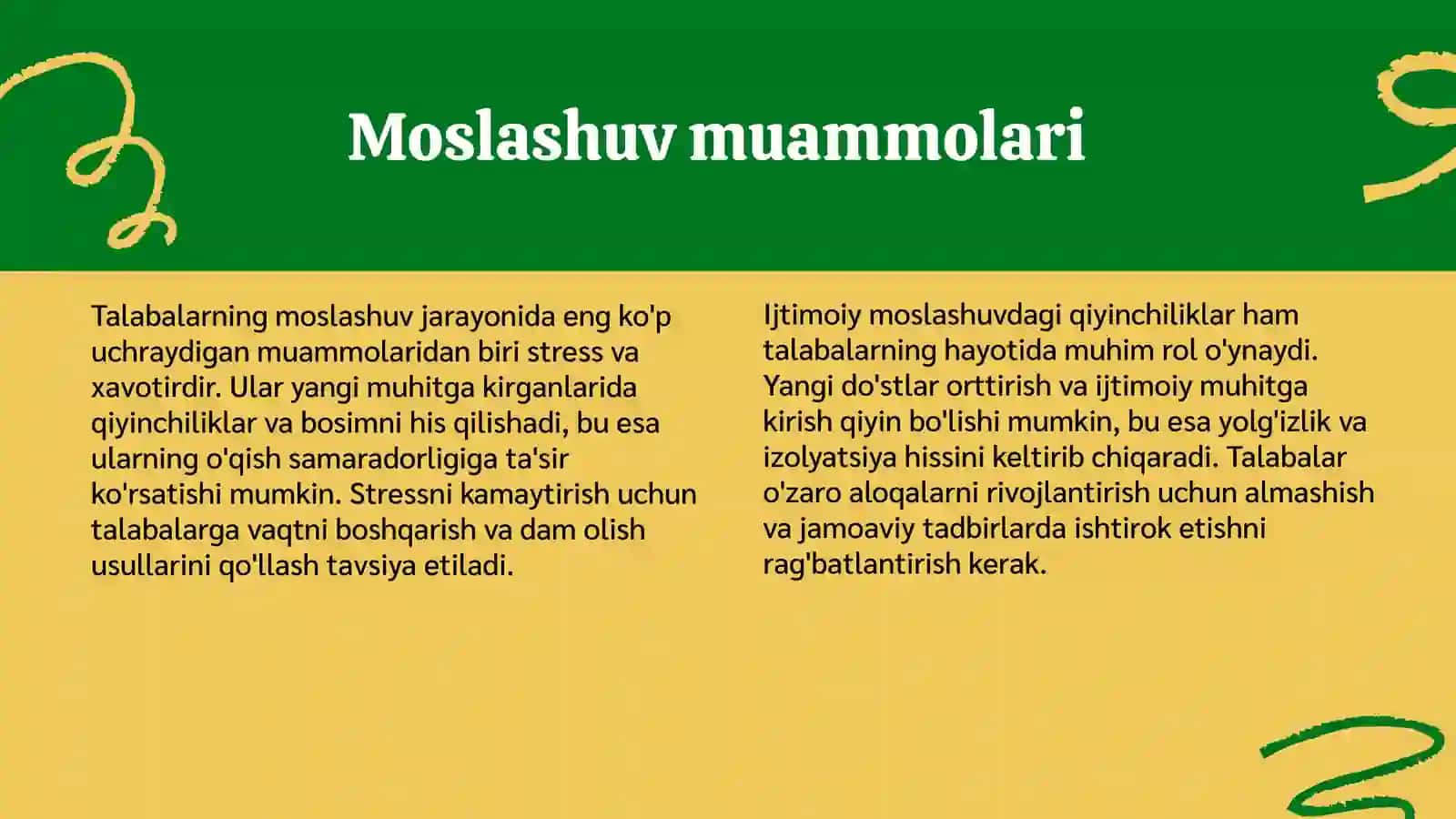 Moslashuv muammolari

Talabalarning moslashuv jarayonida eng ko'p uchraydigan muammolaridan biri stress va xavotirdir. Ular yangi muhitga kirganlarida qiyinchiliklar va bosimni his qilishadi, bu esa ularning o'qish samaradorligiga ta'sir ko'rsatishi mumkin. Stressni kamaytirish uchun talabalarga vaqtni boshqarish va dam olish usullarini qo'llash tavsiya etiladi.

Ijtimoiy moslashuvdagi qiyinchiliklar ham talabalarning hayotida muhim rol o'ynaydi. Yangi do'stlar orttirish va ijtimoiy muhitga kirish qiyin bo'lishi mumkin, bu esa yolg'izlik va izolyatsiya hissini keltirib chiqaradi. Talabalar o'zaro aloqalarni rivojlantirish uchun almashish va jamoaviy tadbirlarda ishtirok etishni rag'batlantirish kerak.